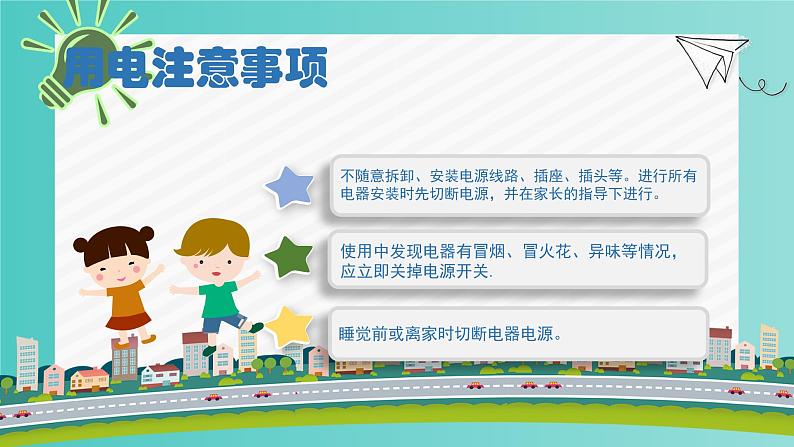 用电注意事项

不随意拆卸、安装电源线路、插座、插头等。进行所有电器安装时先切断电源，并在家长的指导下进行。

使用中发现电器有冒烟、冒火花、异味等情况，应立即关掉电源开关.

睡觉前或离家时切断电器电源。